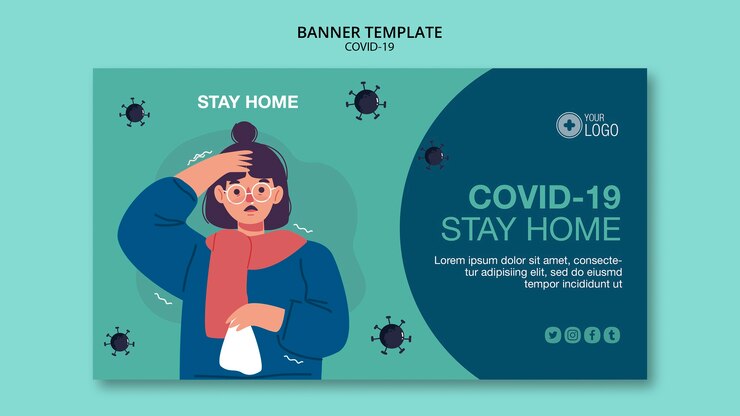 BANNER TEMPLATE
COVID-19

STAY HOME

YOUR LOGO

COVID-19
STAY HOME

Lorem ipsum dolor sit amet, consectetur adipisiing elit, sed do eiusmd tempor incididunt ut